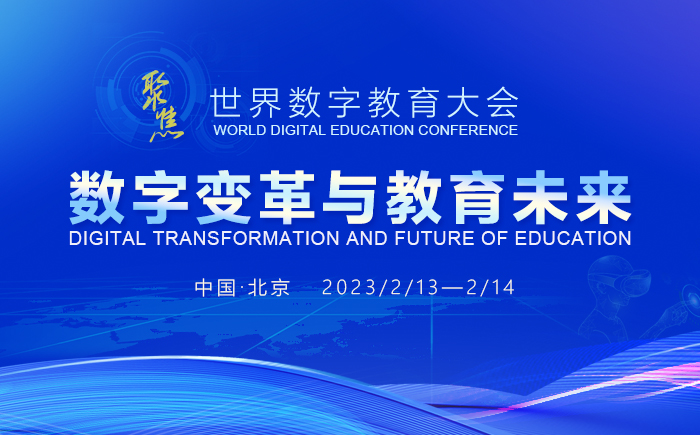 聚焦

世界数字教育大会
WORLD DIGITAL EDUCATION CONFERENCE

数字变革与教育未来
DIGITAL TRANSFORMATION AND FUTURE OF EDUCATION

中国·北京 2023/2/13—2/14